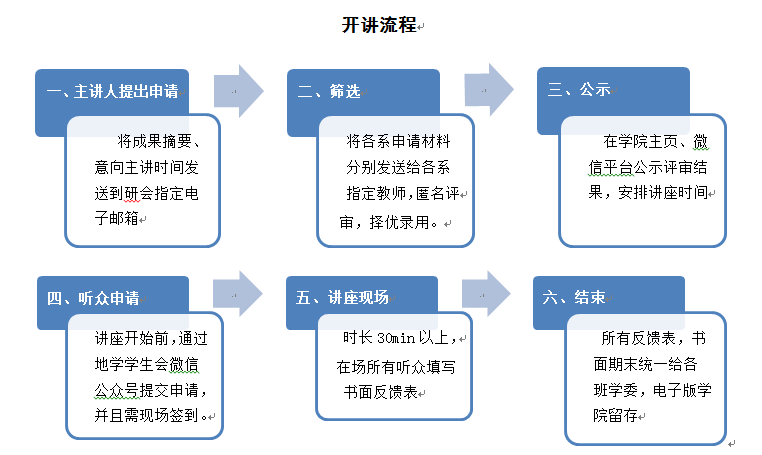 开讲流程

一、主讲人提出申请

将成果摘要、意向主讲时间发送到研会指定电子邮箱

二、筛选

将各系申请材料分别发送给各系指定教师，匿名评审，择优录用。

三、公示

在学院主页、微信平台公示评审结果，安排讲座时间

四、听众申请

讲座开始前，通过地学学生会微信公众号提交申请，并且需现场签到。

五、讲座现场

时长 30min 以上，在场所有听众填写书面反馈表

六、结束

所有反馈表，书面期末统一给各班学委，电子版学院留存